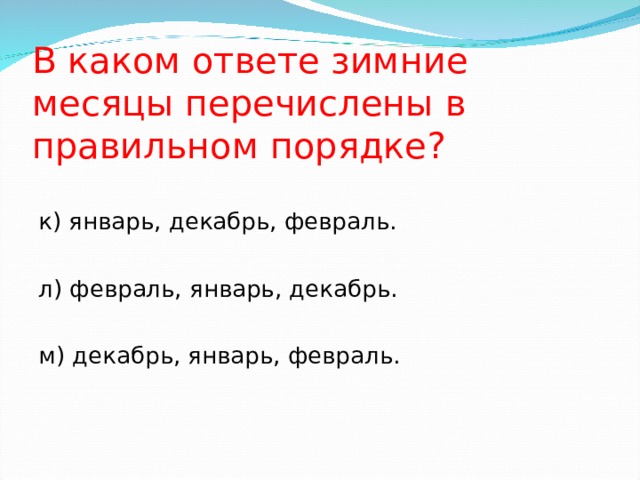 В каком ответе зимние месяцы перечислены в правильном порядке?

к) январь, декабрь, февраль.

л) февраль, январь, декабрь.

м) декабрь, январь, февраль.